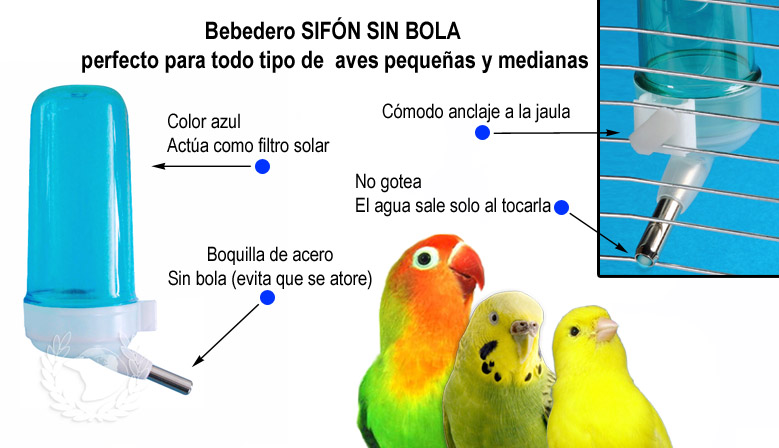 Bebedero SIFÓN SIN BOLA
perfecto para todo tipo de aves pequeñas y medianas

Color azul
Actúa como filtro solar

Cómodo anclaje a la jaula

No gotea
El agua sale solo al tocarla

Boquilla de acero
Sin bola (evita que se atore)